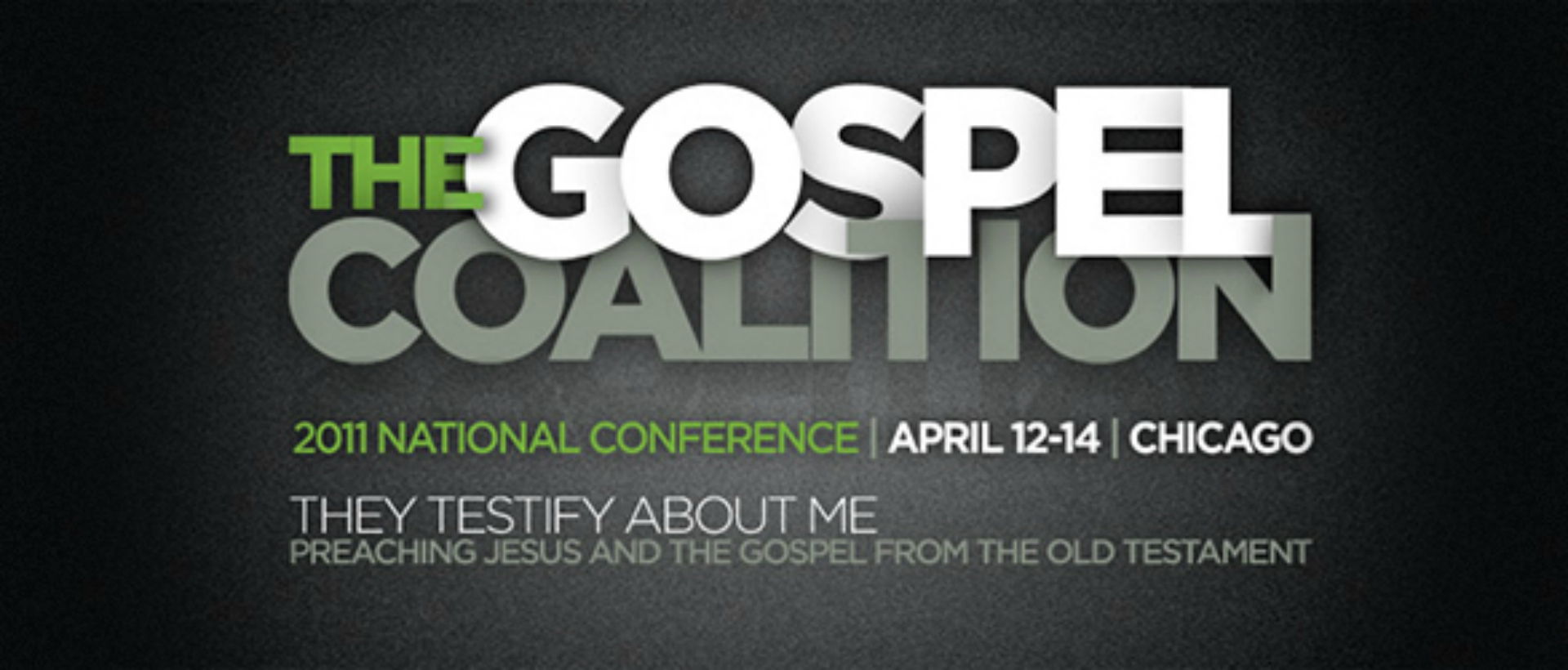 THE GOSPEL COALITION

2011 NATIONAL CONFERENCE | APRIL 12-14 | CHICAGO

THEY TESTIFY ABOUT ME
PREACHING JESUS AND THE GOSPEL FROM THE OLD TESTAMENT